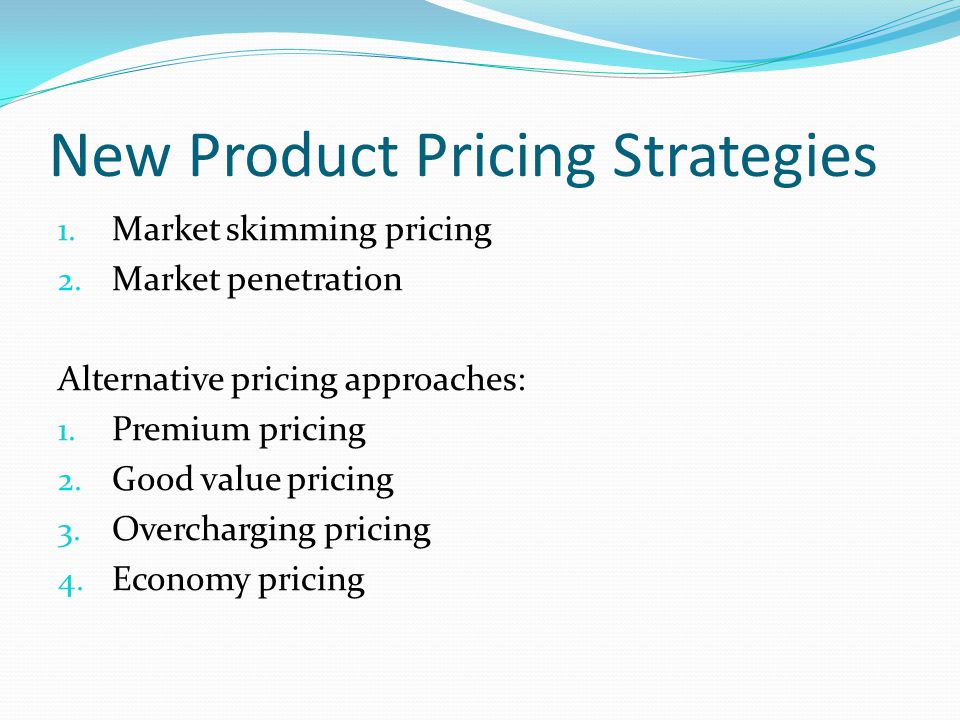 New Product Pricing Strategies

1. Market skimming pricing
2. Market penetration

Alternative pricing approaches:
1. Premium pricing
2. Good value pricing
3. Overcharging pricing
4. Economy pricing